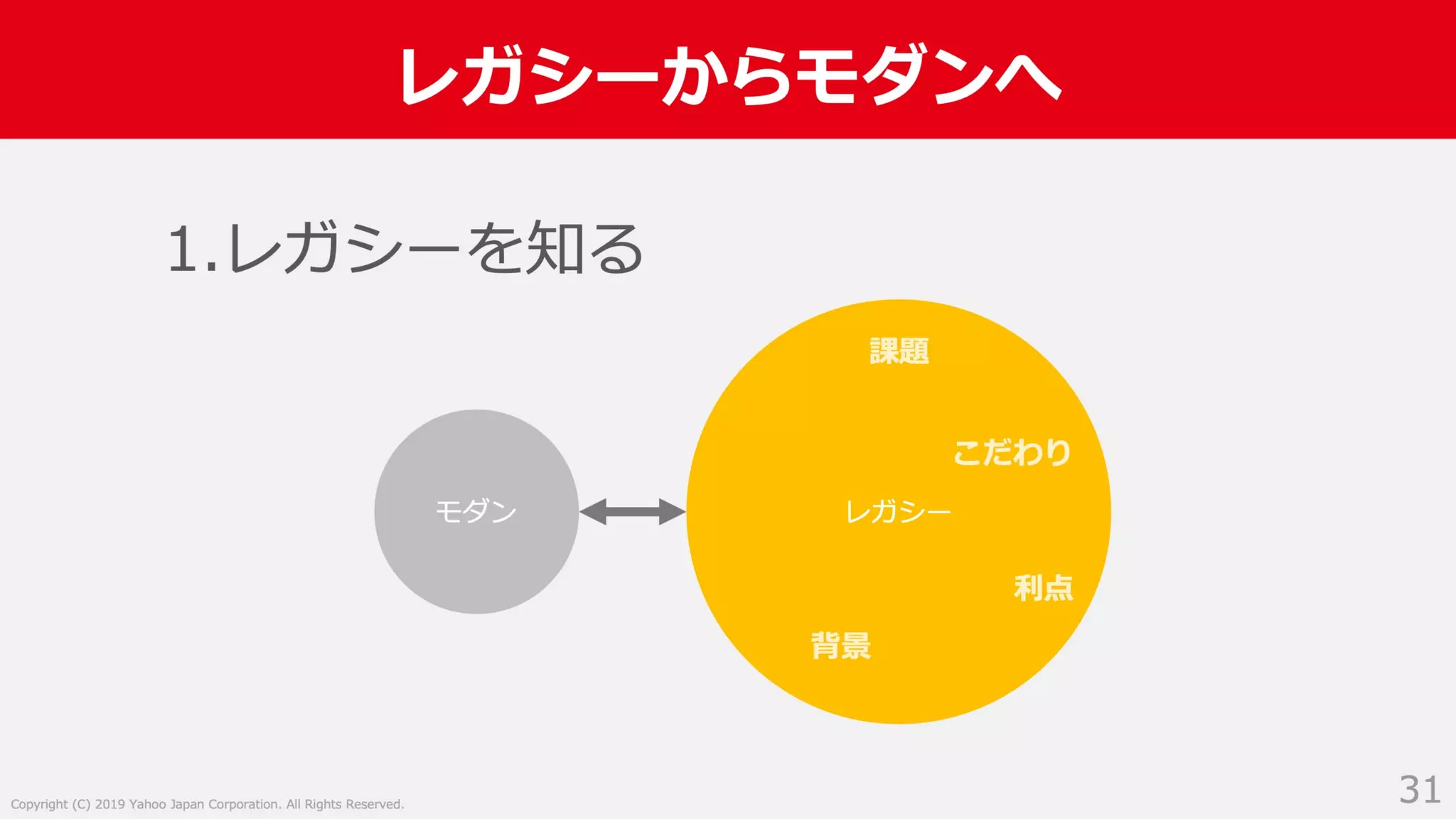 レガシーからモダンへ

1.レガシーを知る

モダン

課題

こだわり

レガシー

利点

背景

Copyright (C) 2019 Yahoo Japan Corporation. All Rights Reserved.

31